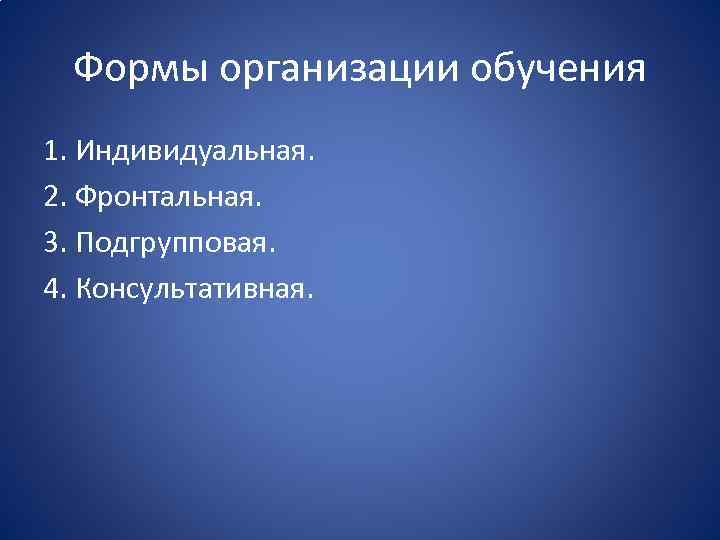 Формы организации обучения

1. Индивидуальная.
2. Фронтальная.
3. Подгрупповая.
4. Консультативная.